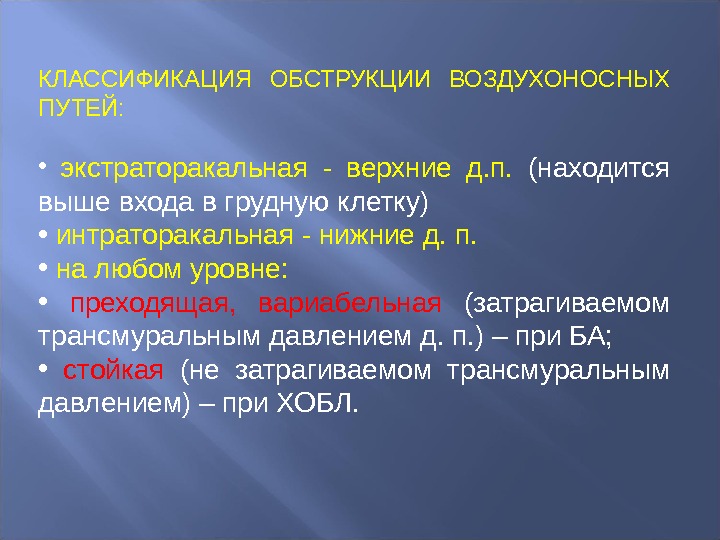 КЛАССИФИКАЦИЯ ОБСТРУКЦИИ ВОЗДУХОНОСНЫХ ПУТЕЙ:

• экстраторакальная - верхние д.п. (находится выше входа в грудную клетку)
• интраторакальная - нижние д. п.
• на любом уровне:
• преходящая, вариабельная (затрагиваемом трансмуральным давлением д. п.) – при БА;
• стойкая (не затрагиваемом трансмуральным давлением) – при ХОБЛ.